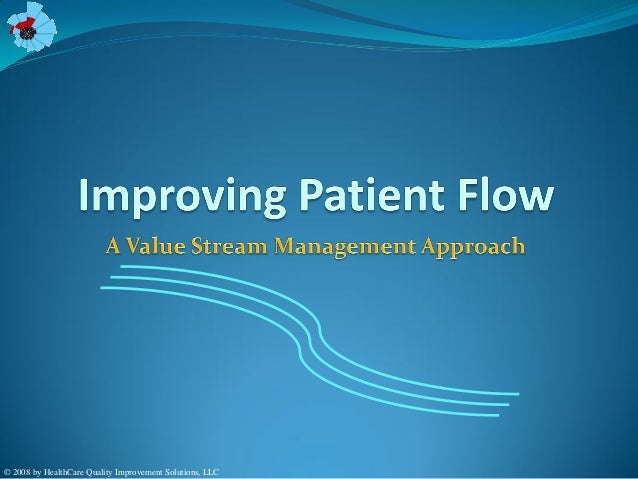 Improving Patient Flow

A Value Stream Management Approach

© 2008 by HealthCare Quality Improvement Solutions, LLC